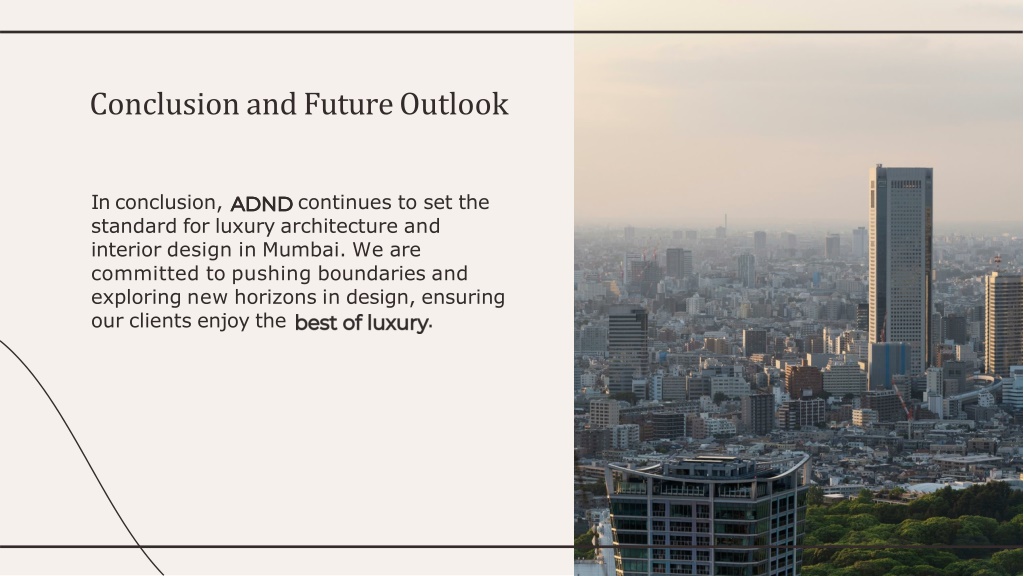 Conclusion and Future Outlook

In conclusion, ADND continues to set the standard for luxury architecture and interior design in Mumbai. We are committed to pushing boundaries and exploring new horizons in design, ensuring our clients enjoy the best of luxury.